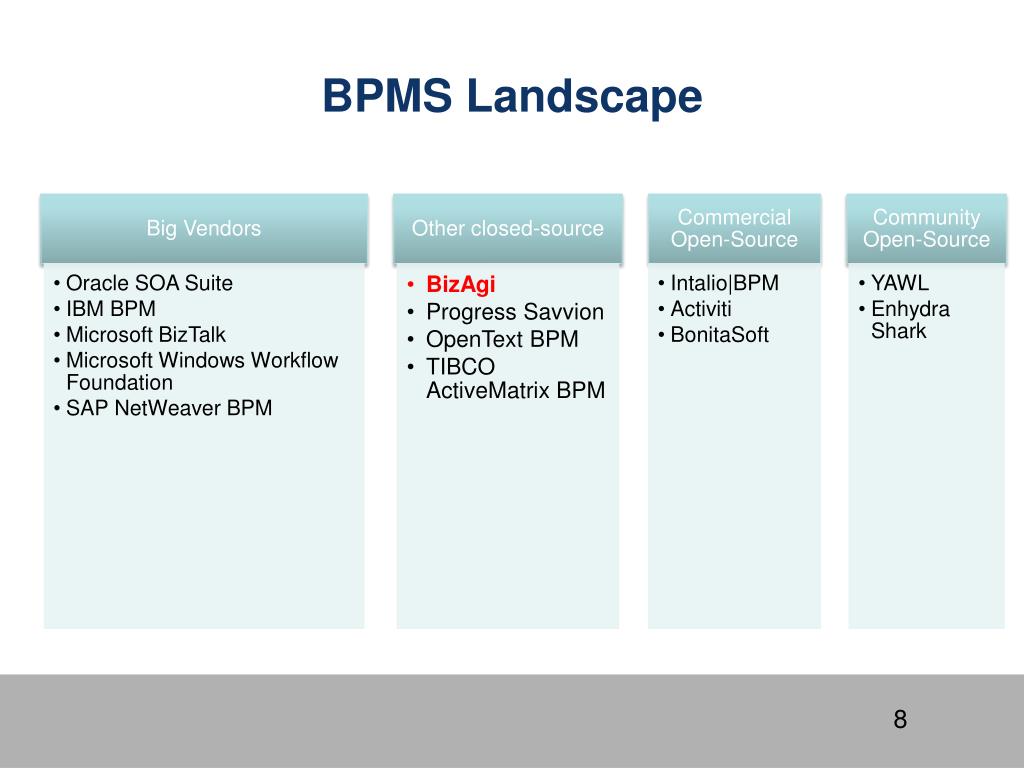 BPMS Landscape

Big Vendors

• Oracle SOA Suite
• IBM BPM
• Microsoft BizTalk
• Microsoft Windows Workflow Foundation
• SAP NetWeaver BPM

Other closed-source

• BizAgi
• Progress Savvion
• OpenText BPM
• TIBCO ActiveMatrix BPM

Commercial Open-Source

• Intalio|BPM
• Activiti
• BonitaSoft

Community Open-Source

• YAWL
• Enhydra Shark

8